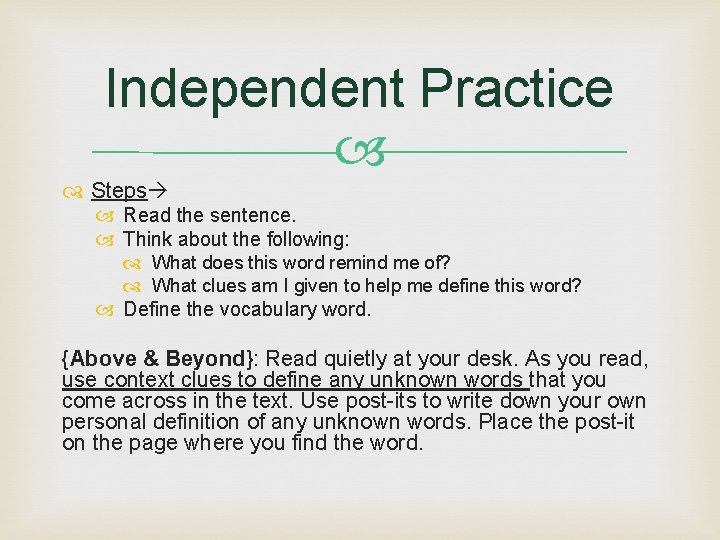 Independent Practice

Steps→
Read the sentence.
Think about the following:
What does this word remind me of?
What clues am I given to help me define this word?
Define the vocabulary word.

{Above & Beyond}: Read quietly at your desk. As you read, use context clues to define any unknown words that you come across in the text. Use post-its to write down your own personal definition of any unknown words. Place the post-it on the page where you find the word.